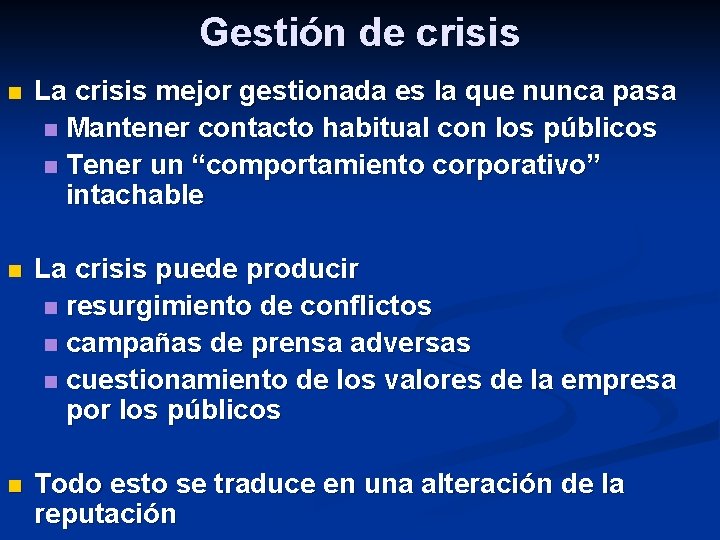 Gestión de crisis

- La crisis mejor gestionada es la que nunca pasa
  - Mantener contacto habitual con los públicos
  - Tener un “comportamiento corporativo” intachable

- La crisis puede producir
  - resurgimiento de conflictos
  - campañas de prensa adversas
  - cuestionamiento de los valores de la empresa por los públicos

- Todo esto se traduce en una alteración de la reputación